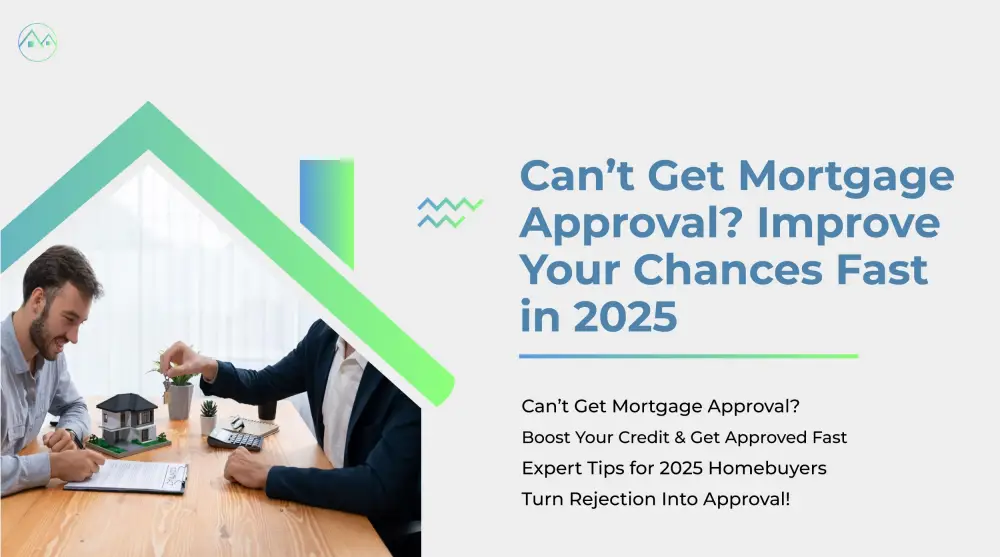 Can’t Get Mortgage Approval? Improve Your Chances Fast in 2025

Can’t Get Mortgage Approval?
Boost Your Credit & Get Approved Fast
Expert Tips for 2025 Homebuyers
Turn Rejection Into Approval!